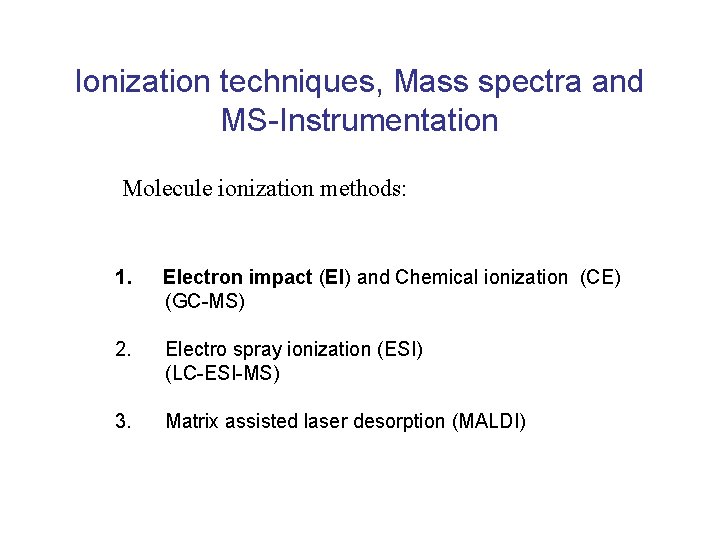 Ionization techniques, Mass spectra and MS-Instrumentation

Molecule ionization methods:

1. Electron impact (EI) and Chemical ionization (CE) (GC-MS)

2. Electro spray ionization (ESI) (LC-ESI-MS)

3. Matrix assisted laser desorption (MALDI)